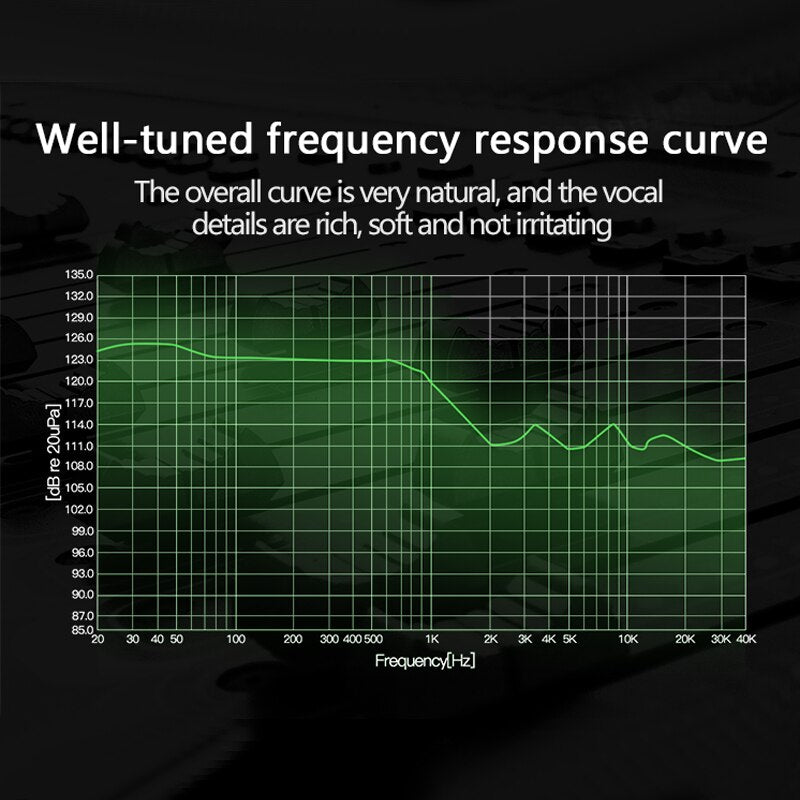 Well-tuned frequency response curve

The overall curve is very natural, and the vocal details are rich, soft and not irritating

135.0
132.0
129.0
126.0
123.0
120.0
117.0
114.0
111.0
108.0
105.0
102.0
99.0
96.0
93.0
90.0
87.0
85.0

[dB re 20uPa]

20 30 40 50 100 200 300 400 500 1K 2K 3K 4K 5K 10K 20K 30K 40K

Frequency[Hz]